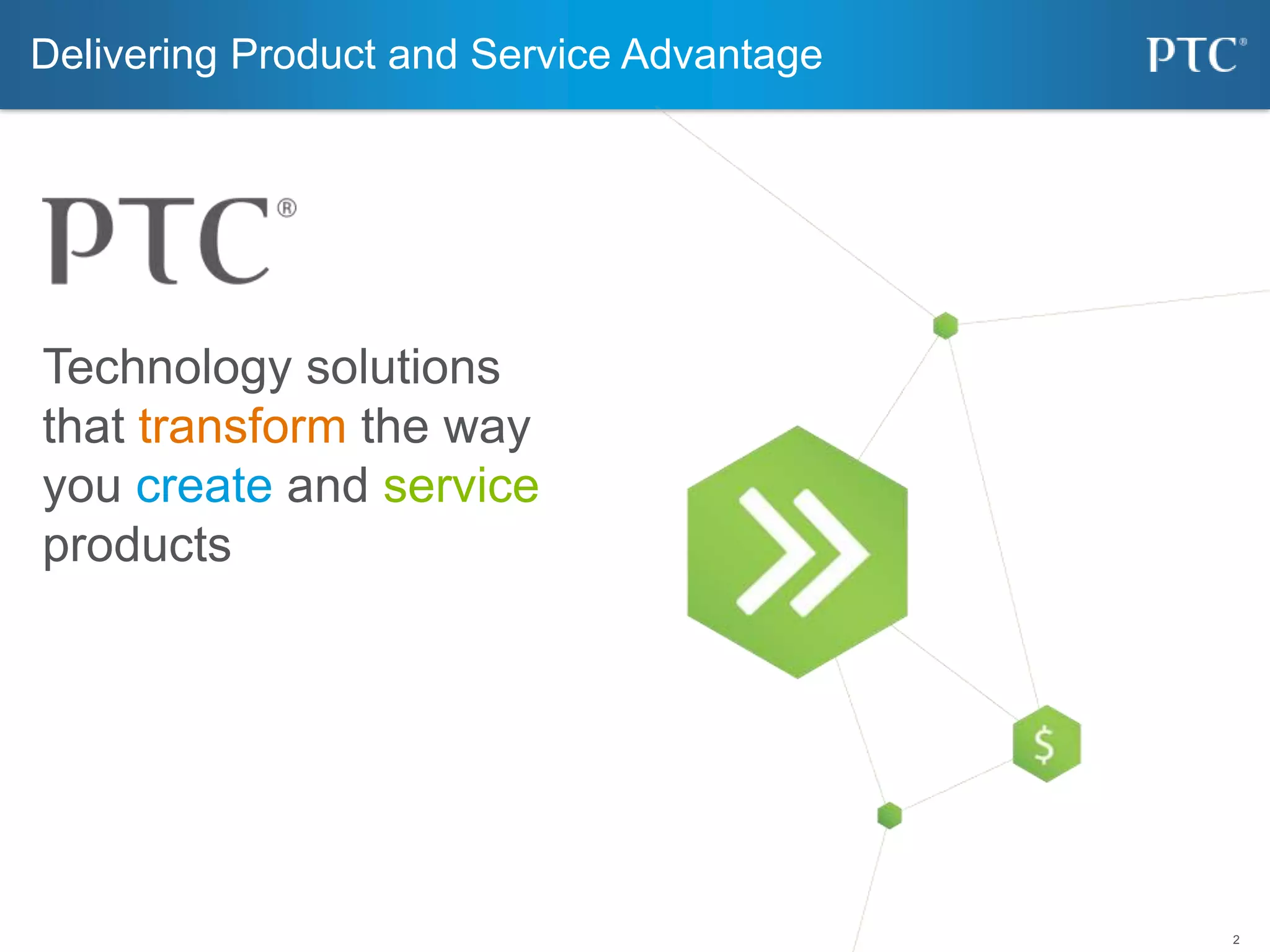 Delivering Product and Service Advantage

PTC®

PTC®

Technology solutions that transform the way you create and service products

$

2